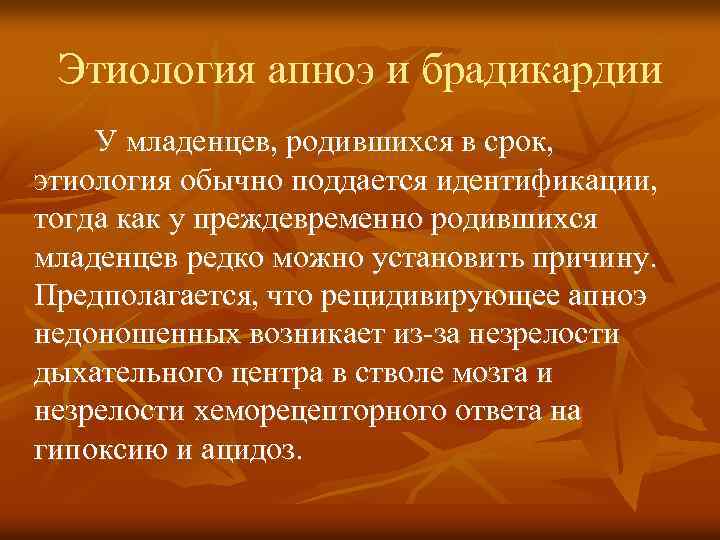 Этиология апноэ и брадикардии

У младенцев, родившихся в срок, этиология обычно поддается идентификации, тогда как у преждевременно родившихся младенцев редко можно установить причину. Предполагается, что рецидивирующее апноэ недоношенных возникает из-за незрелости дыхательного центра в стволе мозга и незрелости хеморецепторного ответа на гипоксию и ацидоз.